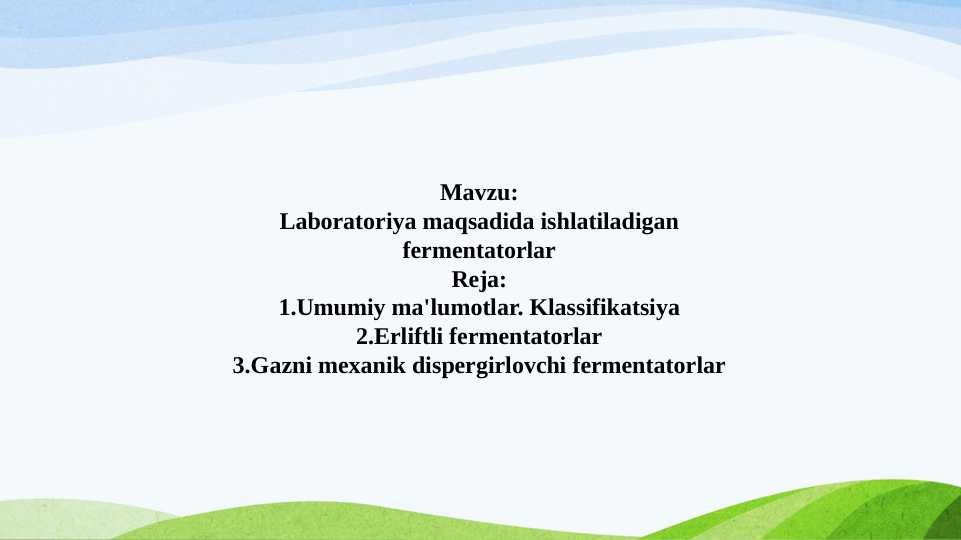 Mavzu:
Laboratoriya maqsadida ishlatiladigan fermentatorlar
Reja:
1.Umumiy ma'lumotlar. Klassifikatsiya
2.Erliftli fermentatorlar
3.Gazni mexanik dispergirlovchi fermentatorlar